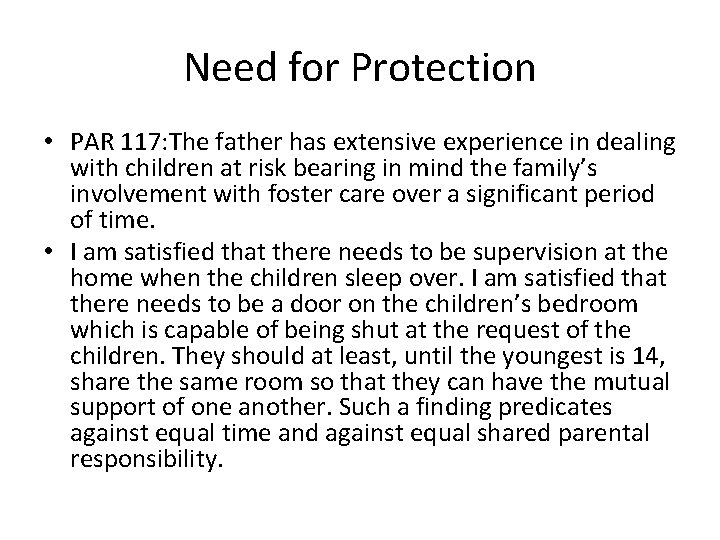 Need for Protection

• PAR 117:The father has extensive experience in dealing with children at risk bearing in mind the family's involvement with foster care over a significant period of time.
• I am satisfied that there needs to be supervision at the home when the children sleep over. I am satisfied that there needs to be a door on the children's bedroom which is capable of being shut at the request of the children. They should at least, until the youngest is 14, share the same room so that they can have the mutual support of one another. Such a finding predicates against equal time and against equal shared parental responsibility.